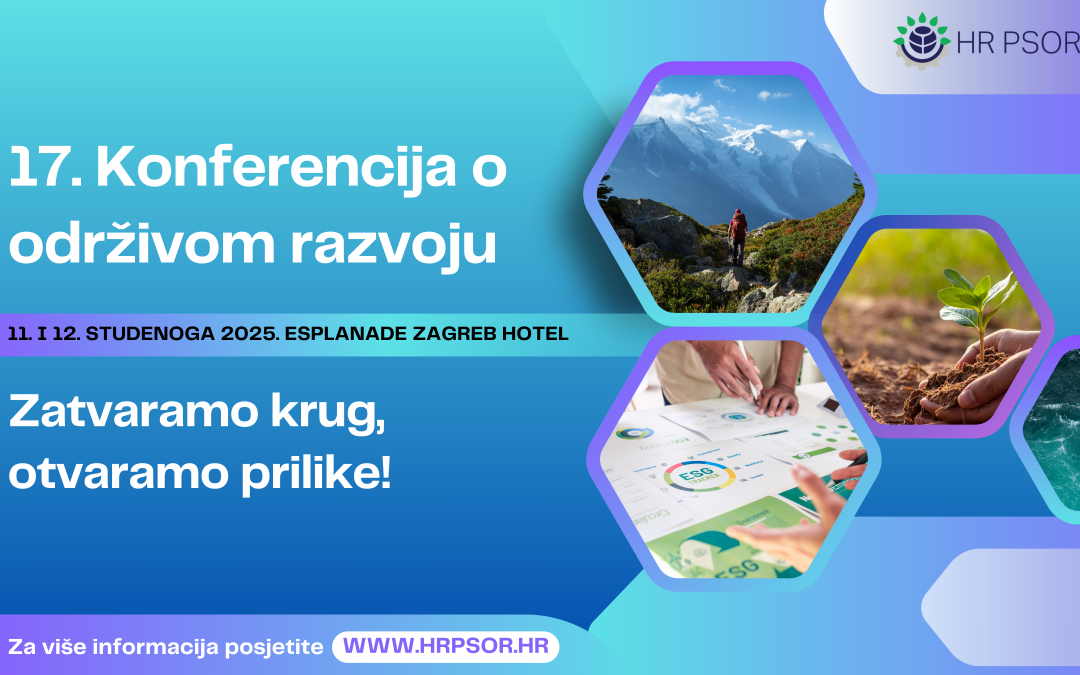 HR PSOR

17. Konferencija o održivom razvoju

11. I 12. STUDENOGA 2025. ESPLANADE ZAGREB HOTEL

Zatvaramo krug, otvaramo prilike!

ESG

ESG

Za više informacija posjetite WWW.HRPSOR.HR